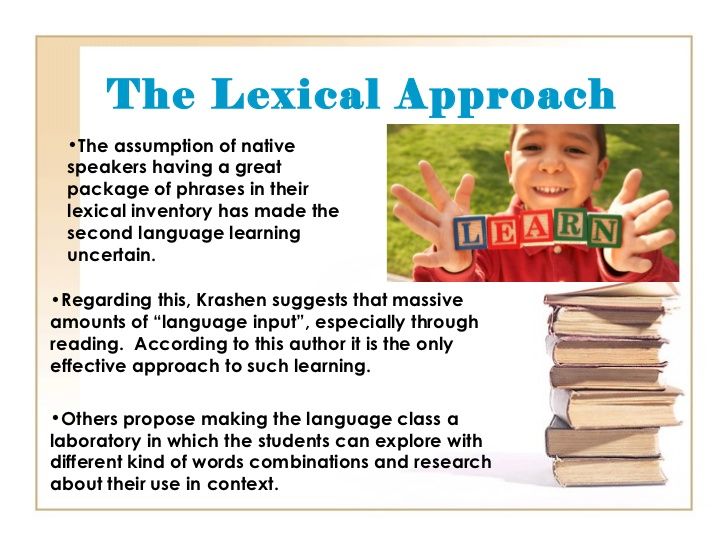 The Lexical Approach

•The assumption of native speakers having a great package of phrases in their lexical inventory has made the second language learning uncertain.

LEARN

•Regarding this, Krashen suggests that massive amounts of “language input”, especially through reading. According to this author it is the only effective approach to such learning.

•Others propose making the language class a laboratory in which the students can explore with different kind of words combinations and research about their use in context.